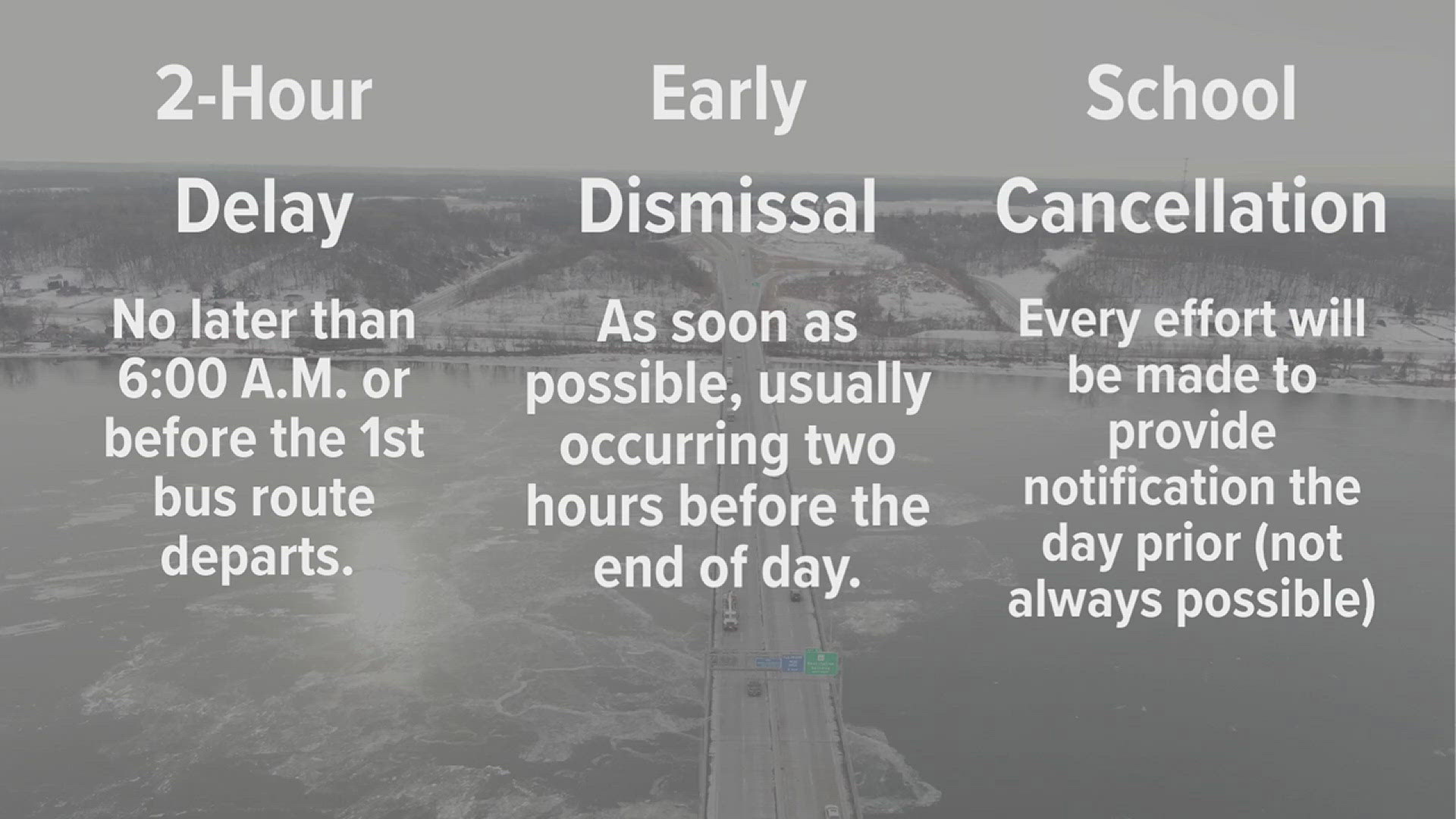 2-Hour Delay

No later than 6:00 A.M. or before the 1st bus route departs.

Early Dismissal

As soon as possible, usually occurring two hours before the end of day.

School Cancellation

Every effort will be made to provide notification the day prior (not always possible)